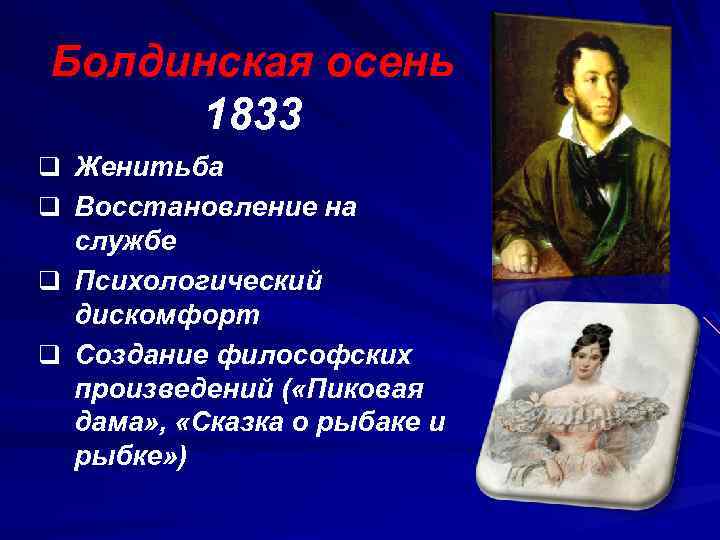 Болдинская осень
1833

❑ Женитьба
❑ Восстановление на службе
❑ Психологический дискомфорт
❑ Создание философских произведений («Пиковая дама», «Сказка о рыбаке и рыбке»)